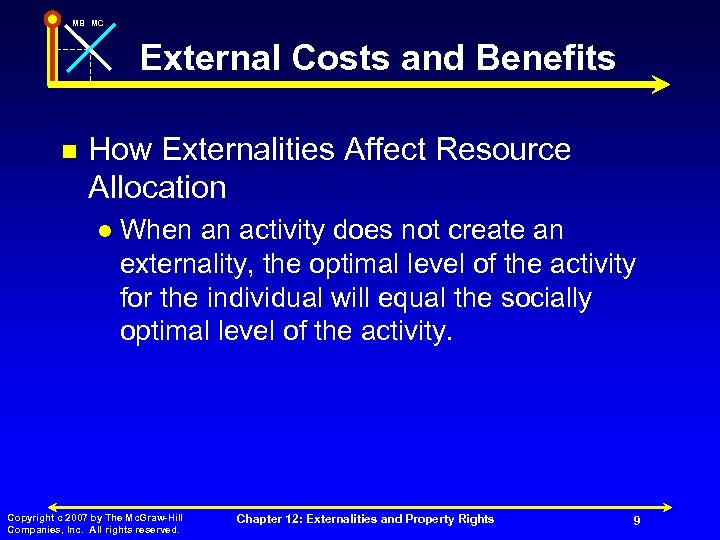 MB MC

External Costs and Benefits

How Externalities Affect Resource Allocation

When an activity does not create an externality, the optimal level of the activity for the individual will equal the socially optimal level of the activity.

Copyright c 2007 by The McGraw-Hill Companies, Inc. All rights reserved.

Chapter 12: Externalities and Property Rights

9